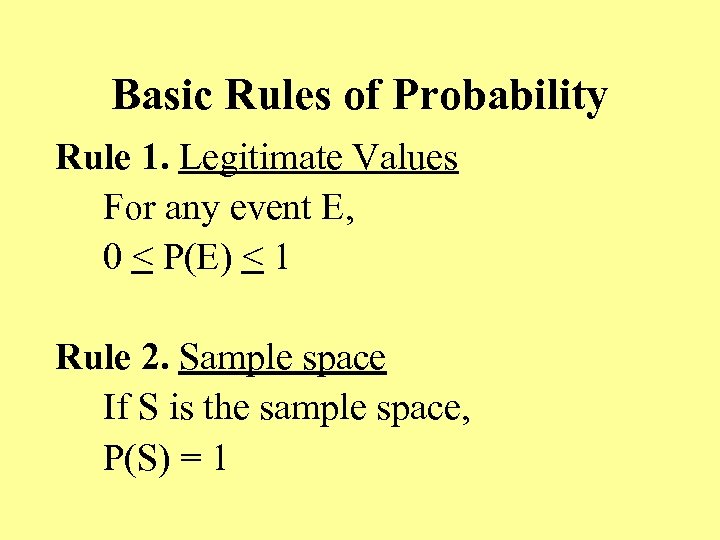 Basic Rules of Probability

Rule 1. Legitimate Values

For any event E,

$0 \leq P(E) \leq 1$

Rule 2. Sample space

If S is the sample space,

$P(S) = 1$